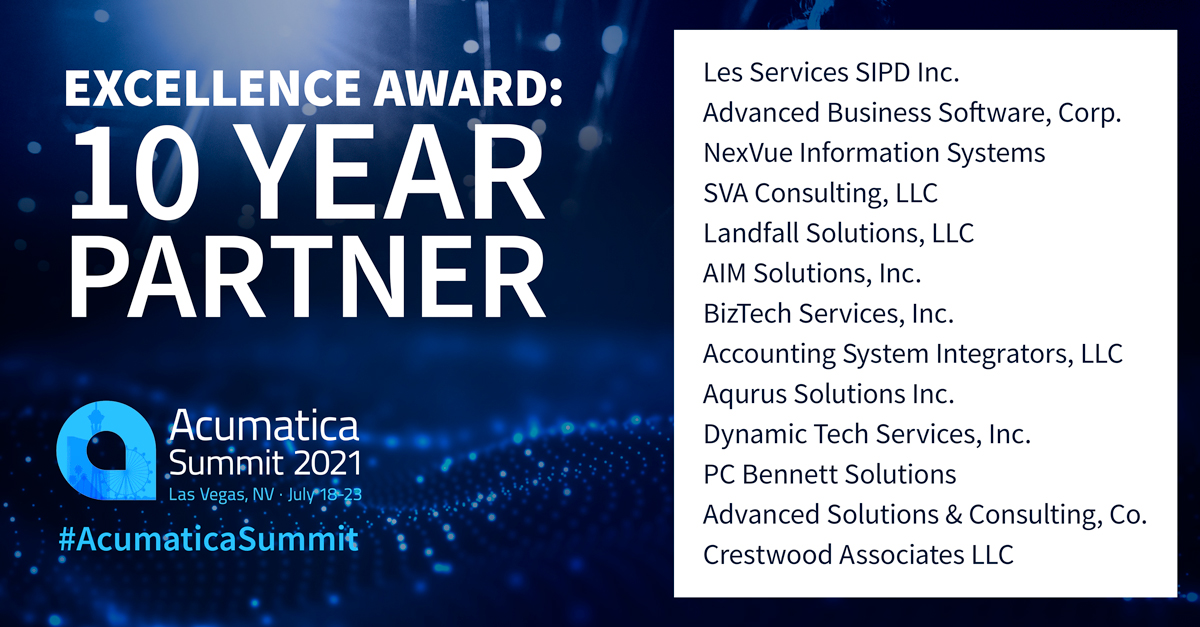 EXCELLENCE AWARD:
10 YEAR PARTNER

Acumatica Summit 2021
Las Vegas, NV · July 18-23

#AcumaticaSummit

Les Services SIPD Inc.
Advanced Business Software, Corp.
NexVue Information Systems
SVA Consulting, LLC
Landfall Solutions, LLC
AIM Solutions, Inc.
BizTech Services, Inc.
Accounting System Integrators, LLC
Aqurus Solutions Inc.
Dynamic Tech Services, Inc.
PC Bennett Solutions
Advanced Solutions & Consulting, Co.
Crestwood Associates LLC